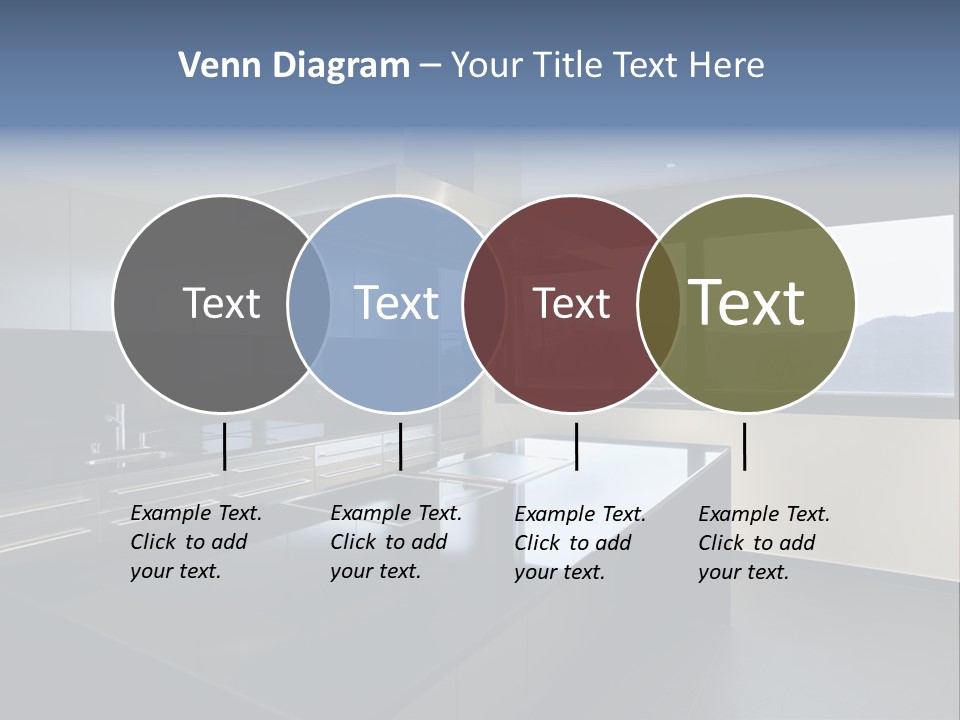 Venn Diagram – Your Title Text Here

Text

Text

Text

Text

Example Text. Click to add your text.

Example Text. Click to add your text.

Example Text. Click to add your text.

Example Text. Click to add your text.